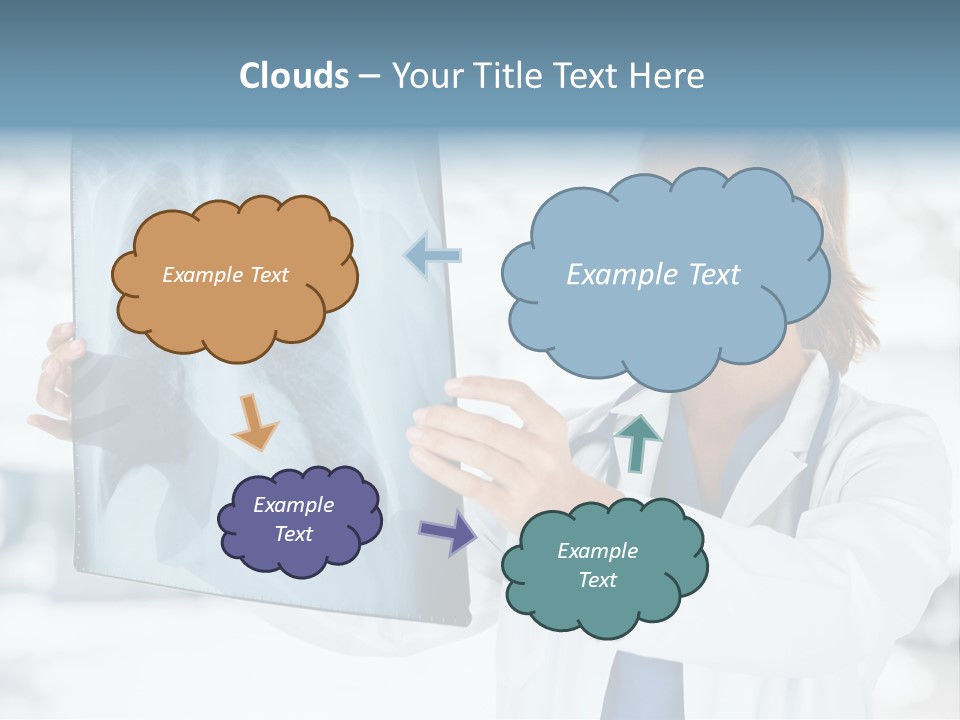 Clouds – Your Title Text Here

Example Text

Example Text

Example Text

Example Text